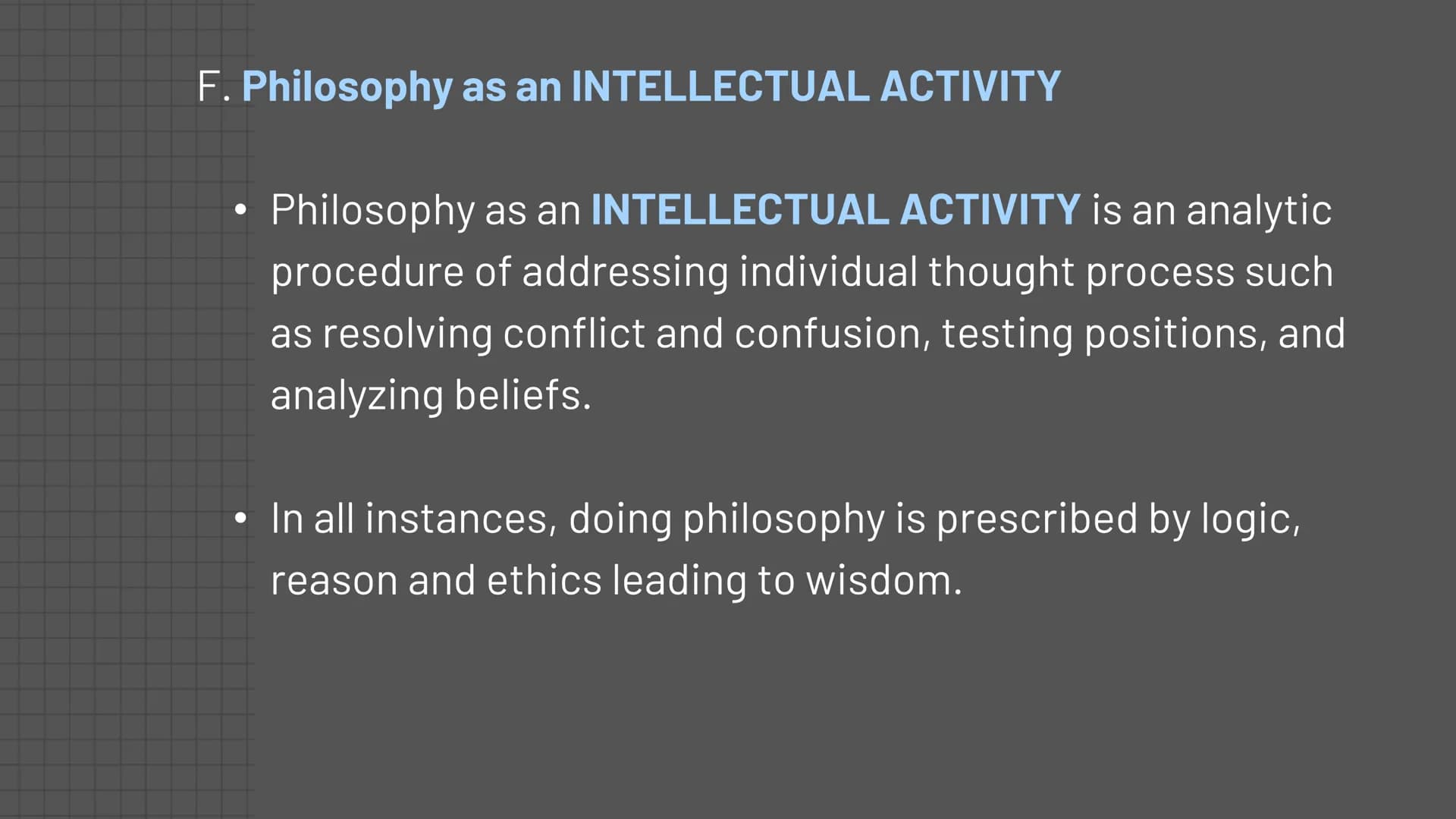 F. Philosophy as an INTELLECTUAL ACTIVITY

• Philosophy as an INTELLECTUAL ACTIVITY is an analytic procedure of addressing individual thought process such as resolving conflict and confusion, testing positions, and analyzing beliefs.

• In all instances, doing philosophy is prescribed by logic, reason and ethics leading to wisdom.